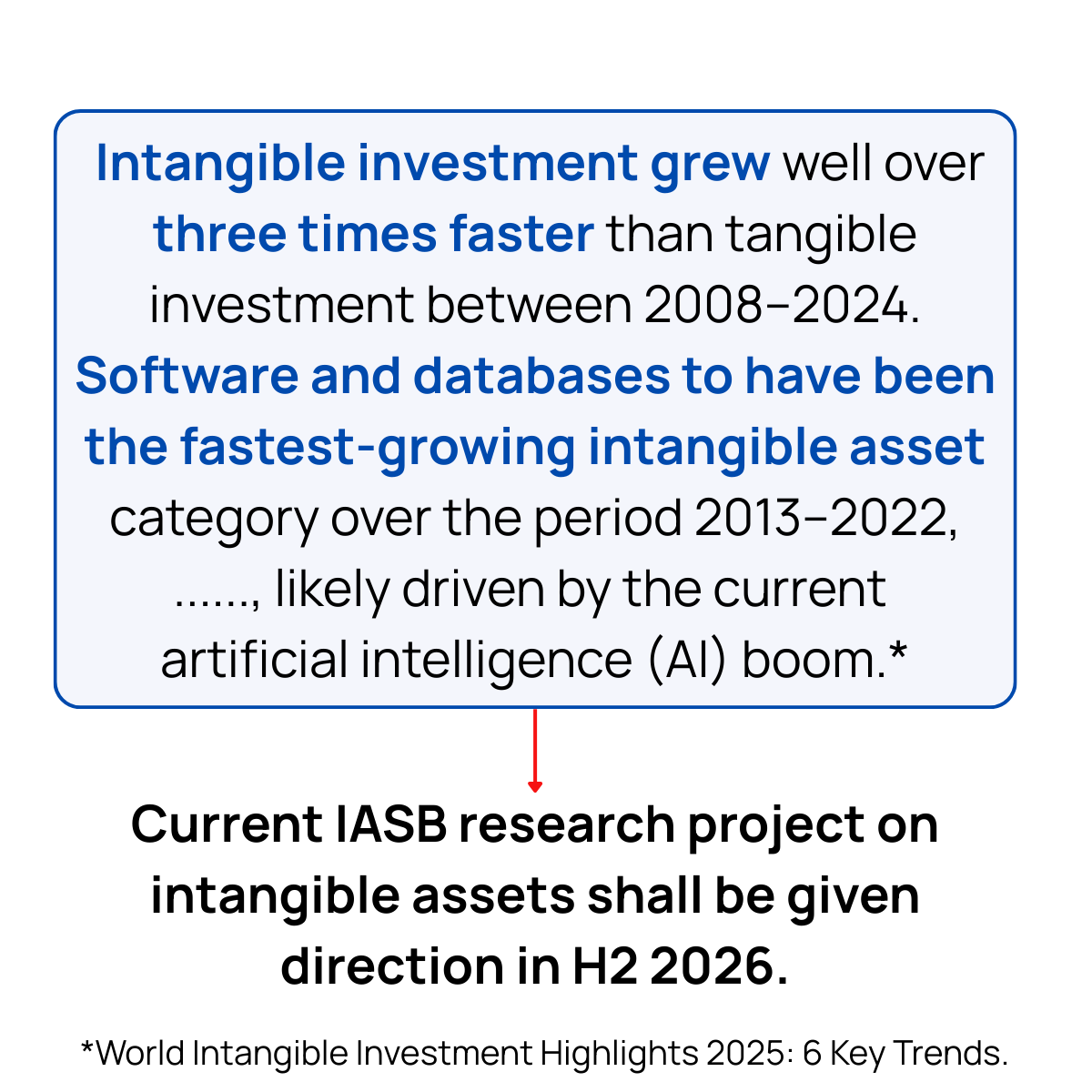 Intangible investment grew well over three times faster than tangible investment between 2008–2024. Software and databases to have been the fastest-growing intangible asset category over the period 2013–2022, ......, likely driven by the current artificial intelligence (AI) boom.*

Current IASB research project on intangible assets shall be given direction in H2 2026.

*World Intangible Investment Highlights 2025: 6 Key Trends.